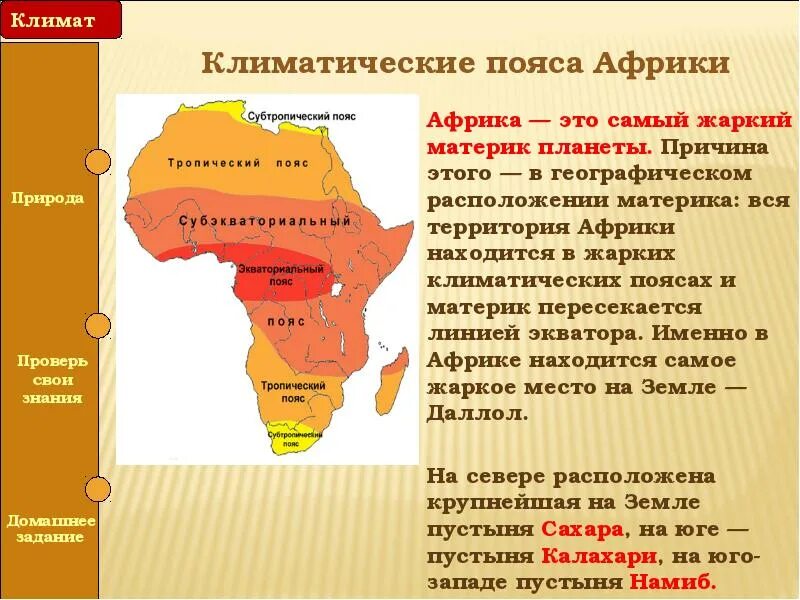 Климат

Природа

Проверь свои знания

Домашнее задание

Климатические пояса Африки

Субтропический пояс

Тропический пояс

Субэкваториальный

Экваториальный пояс

пояс

Тропический пояс

Субтропический пояс

Африка — это самый жаркий материк планеты. Причина этого — в географическом расположении материка: вся территория Африки находится в жарких климатических поясах и материк пересекается линией экватора. Именно в Африке находится самое жаркое место на Земле — Даллол.

На севере расположена крупнейшая на Земле пустыня Сахара, на юге — пустыня Калахари, на юго-западе пустыня Намиб.